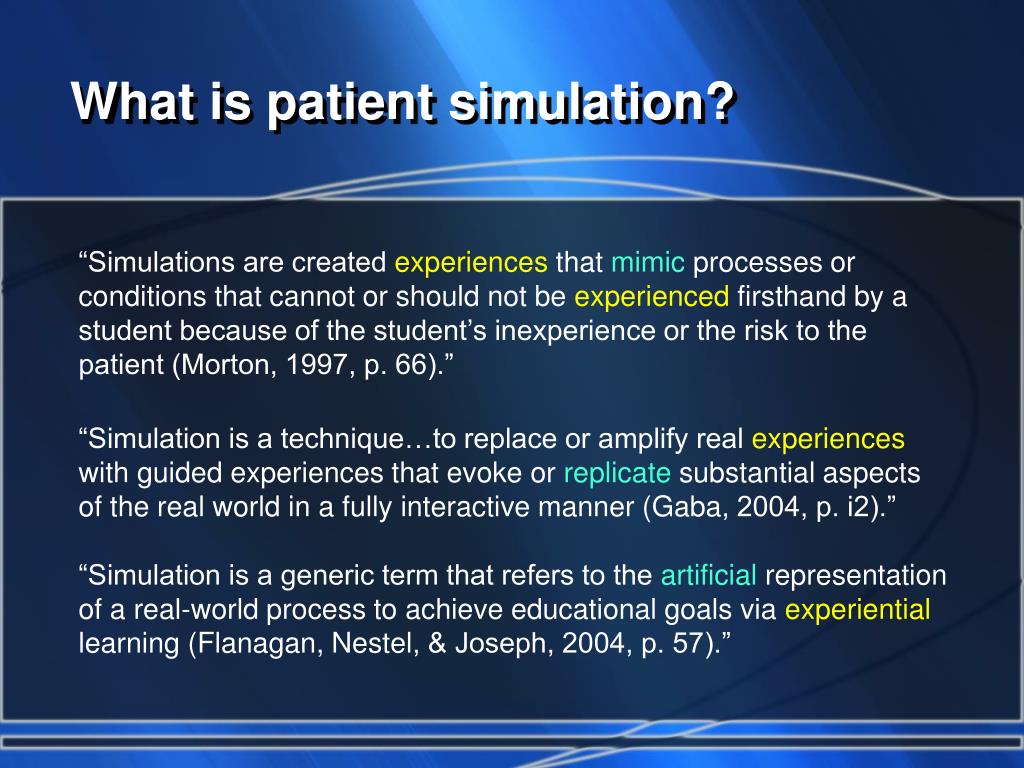 What is patient simulation?

“Simulations are created experiences that mimic processes or conditions that cannot or should not be experienced firsthand by a student because of the student’s inexperience or the risk to the patient (Morton, 1997, p. 66).”

“Simulation is a technique…to replace or amplify real experiences with guided experiences that evoke or replicate substantial aspects of the real world in a fully interactive manner (Gaba, 2004, p. i2).”

“Simulation is a generic term that refers to the artificial representation of a real-world process to achieve educational goals via experiential learning (Flanagan, Nestel, & Joseph, 2004, p. 57).”